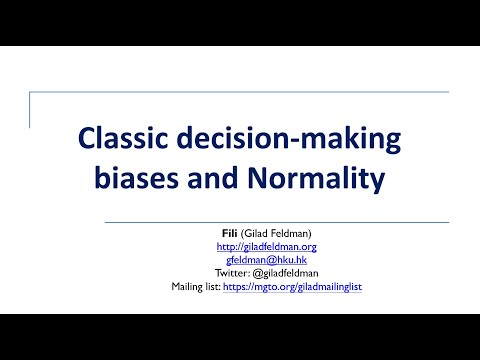 Classic decision-making biases and Normality

Fili (Gilad Feldman)
http://giladfeldman.org
gfeldman@hku.hk
Twitter: @giladfeldman
Mailing list: https://mgto.org/giladmailinglist